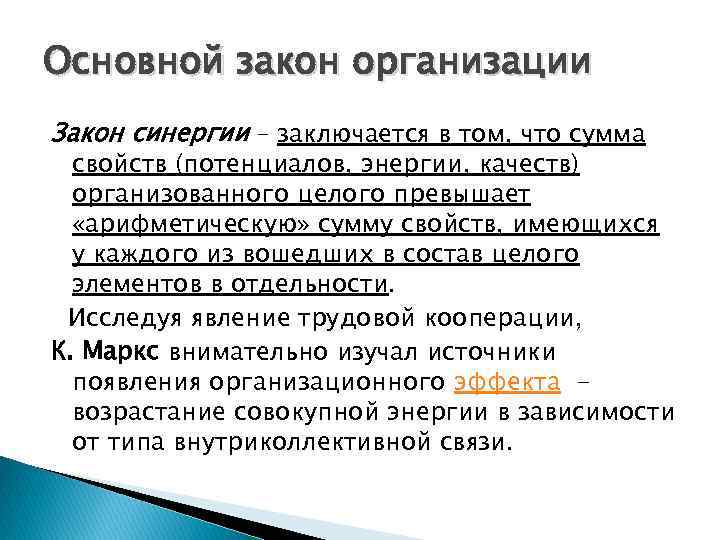 Основной закон организации

Закон синергии – заключается в том, что сумма свойств (потенциалов, энергии, качеств) организованного целого превышает «арифметическую» сумму свойств, имеющихся у каждого из вошедших в состав целого элементов в отдельности.

Исследуя явление трудовой кооперации, К. Маркс внимательно изучал источники появления организационного эффекта – возрастание совокупной энергии в зависимости от типа внутриколлективной связи.